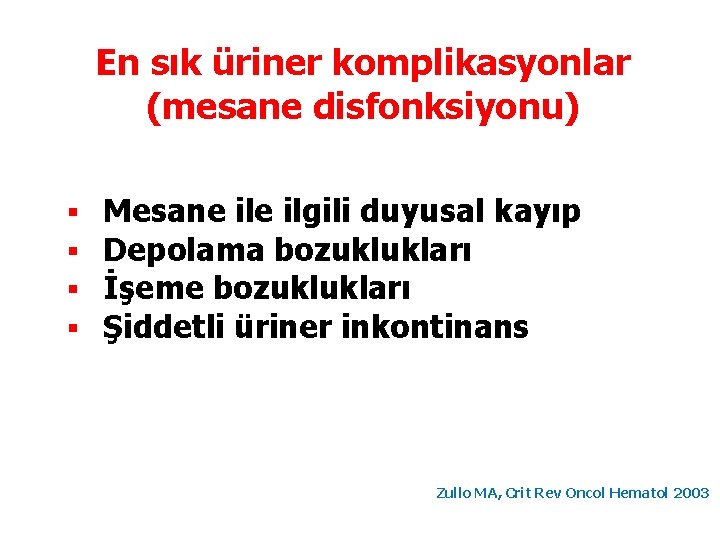 En sık üriner komplikasyonlar (mesane disfonksiyonu)

▪ Mesane ile ilgili duyusal kayıp
▪ Depolama bozuklukları
▪ İşeme bozuklukları
▪ Şiddetli üriner inkontinans

Zullo MA, Crit Rev Oncol Hematol 2003